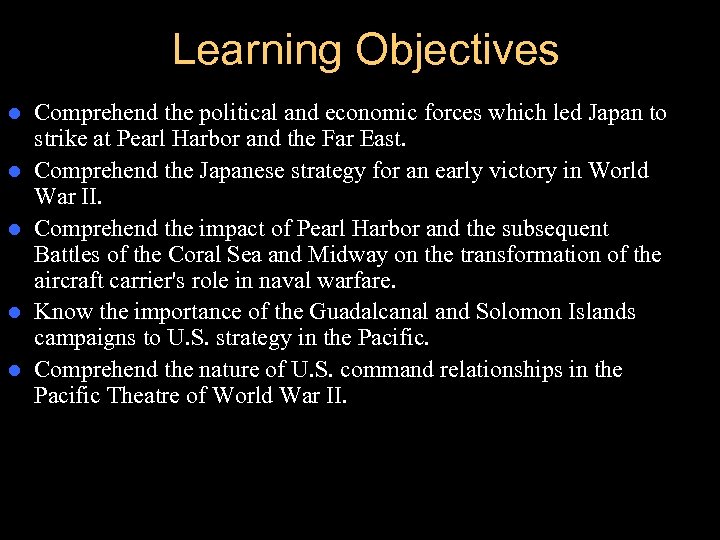 Learning Objectives

- Comprehend the political and economic forces which led Japan to strike at Pearl Harbor and the Far East.
- Comprehend the Japanese strategy for an early victory in World War II.
- Comprehend the impact of Pearl Harbor and the subsequent Battles of the Coral Sea and Midway on the transformation of the aircraft carrier's role in naval warfare.
- Know the importance of the Guadalcanal and Solomon Islands campaigns to U.S. strategy in the Pacific.
- Comprehend the nature of U.S. command relationships in the Pacific Theatre of World War II.